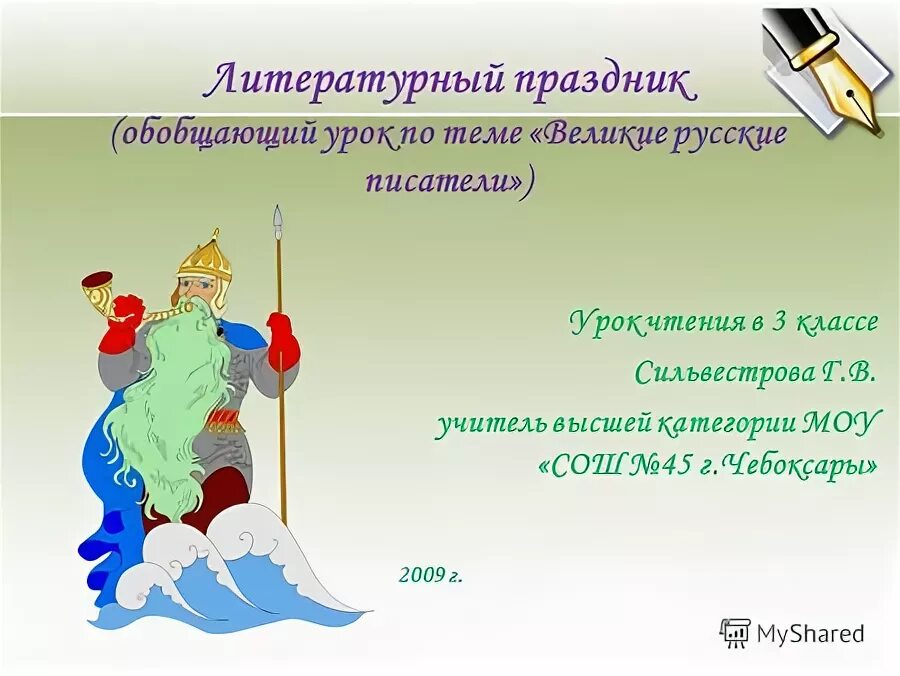 Литературный праздник (обобщающий урок по теме «Великие русские писатели»)

Урок чтения в 3 классе

Сильвестрова Г.В.

учитель высшей категории МОУ «СОШ №45 г.Чебоксары»

2009 г.

MyShared